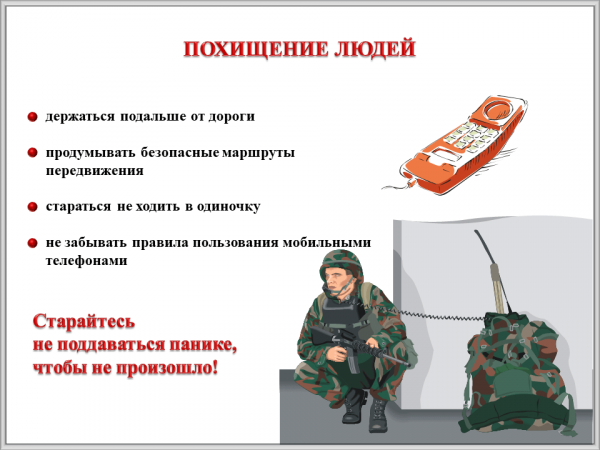 ПОХИЩЕНИЕ ЛЮДЕЙ

держаться подальше от дороги

продумывать безопасные маршруты передвижения

стараться не ходить в одиночку

не забывать правила пользования мобильными телефонами

Старайтесь
не поддаваться панике,
чтобы не произошло!